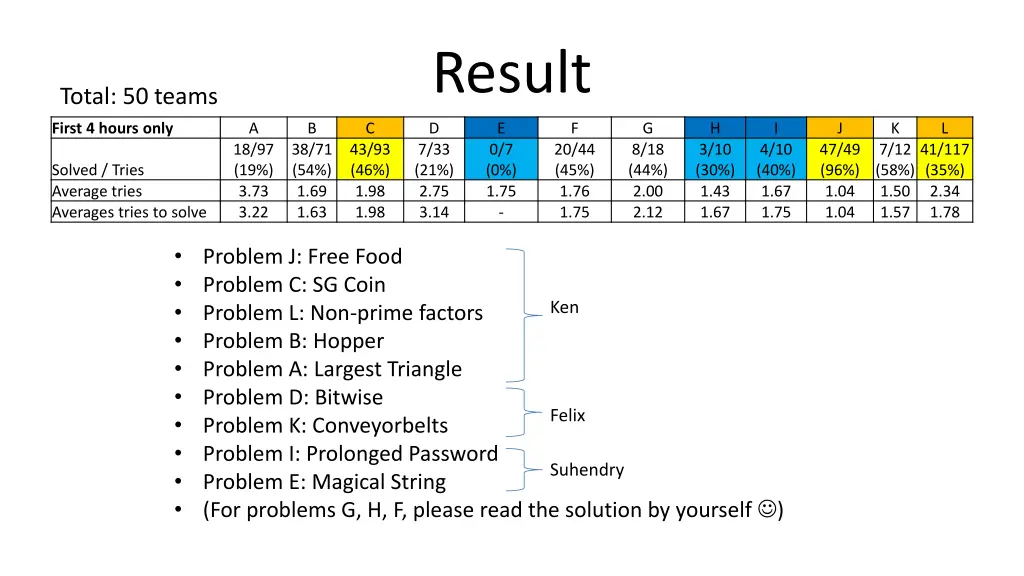 Result

Total: 50 teams

| First 4 hours only | A | B | C | D | E | F | G | H | I | J | K | L |
|---|---|---|---|---|---|---|---|---|---|---|---|---|
| Solved / Tries | 18/97 (19%) | 38/71 (54%) | 43/93 (46%) | 7/33 (21%) | 0/7 (0%) | 20/44 (45%) | 8/18 (44%) | 3/10 (30%) | 4/10 (40%) | 47/49 (96%) | 7/12 (58%) | 41/117 (35%) |
| Average tries | 3.73 | 1.69 | 1.98 | 2.75 | 1.75 | 1.76 | 2.00 | 1.43 | 1.67 | 1.04 | 1.50 | 2.34 |
| Averages tries to solve | 3.22 | 1.63 | 1.98 | 3.14 | - | 1.75 | 2.12 | 1.67 | 1.75 | 1.04 | 1.57 | 1.78 |

• Problem J: Free Food
• Problem C: SG Coin
• Problem L: Non-prime factors
• Problem B: Hopper
• Problem A: Largest Triangle
• Problem D: Bitwise
• Problem K: Conveyorbelts
• Problem I: Prolonged Password
• Problem E: Magical String
• (For problems G, H, F, please read the solution by yourself ☺)

Ken

Felix

Suhendry